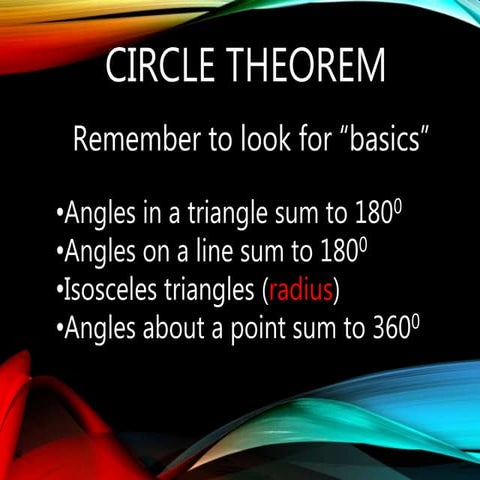 CIRCLE THEOREM

Remember to look for "basics"

•Angles in a triangle sum to $180^0$
•Angles on a line sum to $180^0$
•Isosceles triangles (radius)
•Angles about a point sum to $360^0$